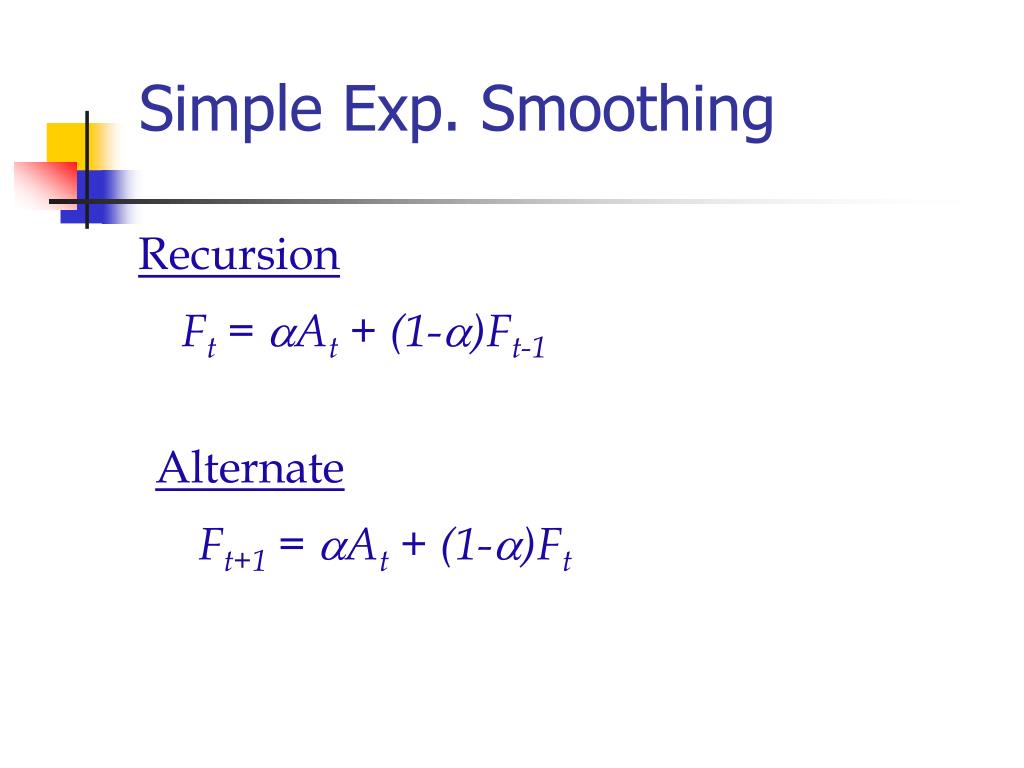 Simple Exp. Smoothing

Recursion

$F_t = \alpha A_t + (1-\alpha)F_{t-1}$

Alternate

$F_{t+1} = \alpha A_t + (1-\alpha)F_t$